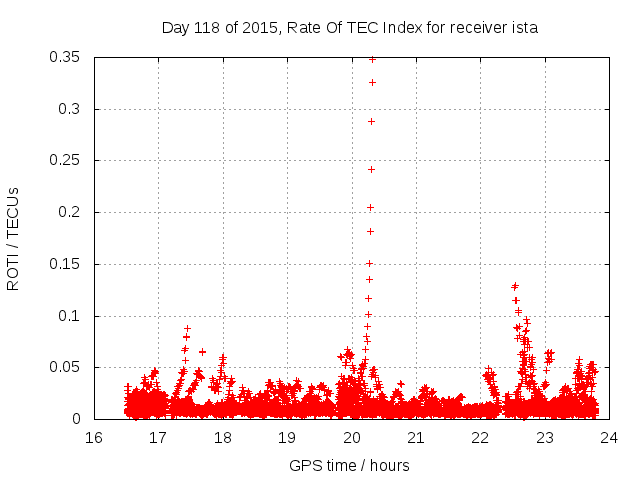 Day 118 of 2015, Rate Of TEC Index for receiver ista

ROTI / TECUs

0.35
0.3
0.25
0.2
0.15
0.1
0.05
0

16 17 18 19 20 21 22 23 24

GPS time / hours